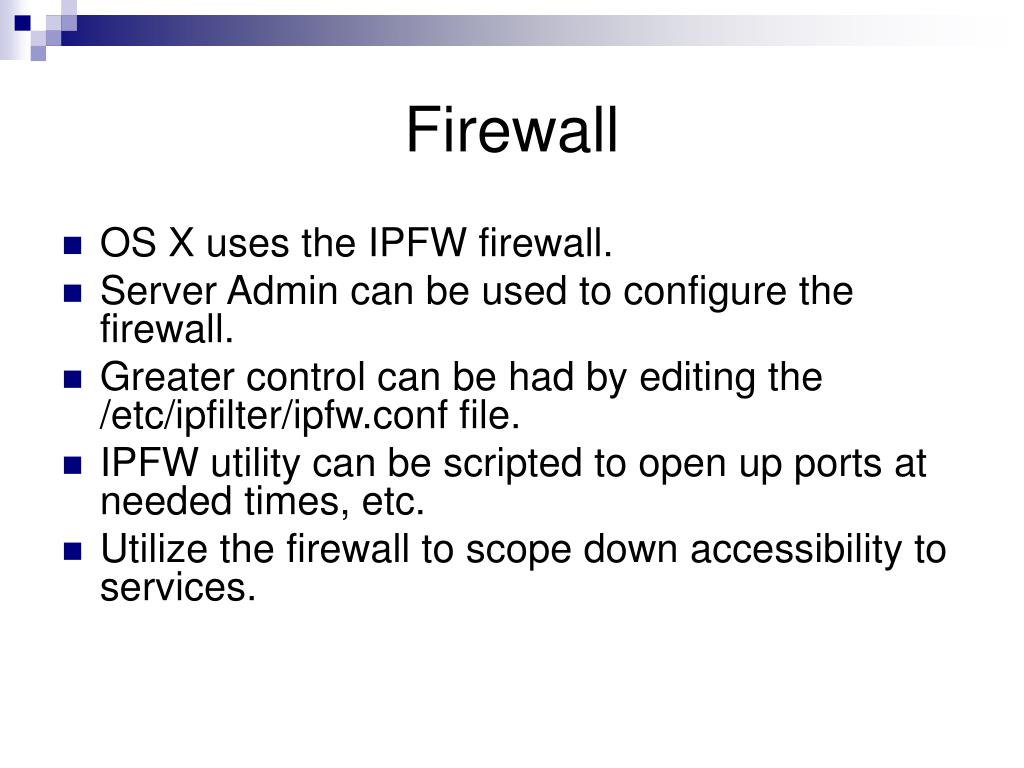 Firewall

- OS X uses the IPFW firewall.
- Server Admin can be used to configure the firewall.
- Greater control can be had by editing the /etc/ipfilter/ipfw.conf file.
- IPFW utility can be scripted to open up ports at needed times, etc.
- Utilize the firewall to scope down accessibility to services.